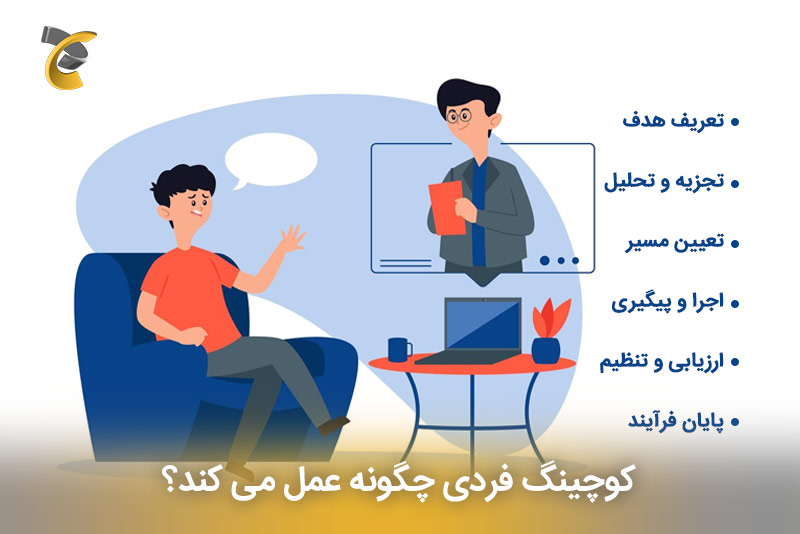 • تعریف هدف
• تجزیه و تحلیل
• تعیین مسیر
• اجرا و پیگیری
• ارزیابی و تنظیم
• پایان فرآیند

کوچینگ فردی چگونه عمل می کند؟